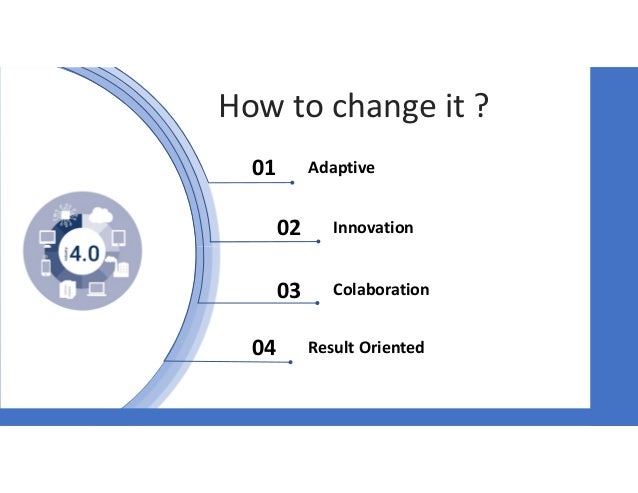 How to change it ?

4.0

01 Adaptive

02 Innovation

03 Colaboration

04 Result Oriented